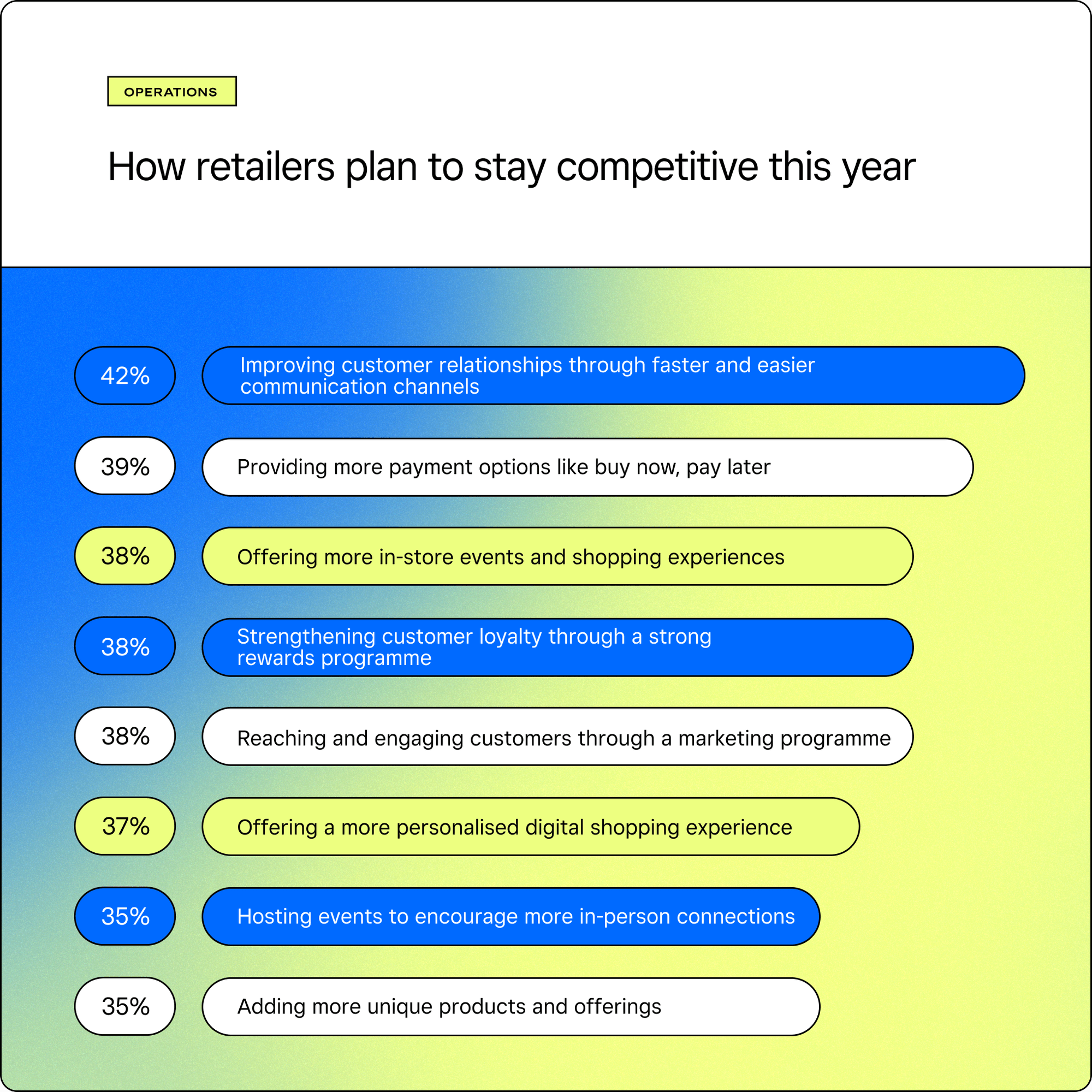 OPERATIONS

How retailers plan to stay competitive this year

42% Improving customer relationships through faster and easier communication channels

39% Providing more payment options like buy now, pay later

38% Offering more in-store events and shopping experiences

38% Strengthening customer loyalty through a strong rewards programme

38% Reaching and engaging customers through a marketing programme

37% Offering a more personalised digital shopping experience

35% Hosting events to encourage more in-person connections

35% Adding more unique products and offerings